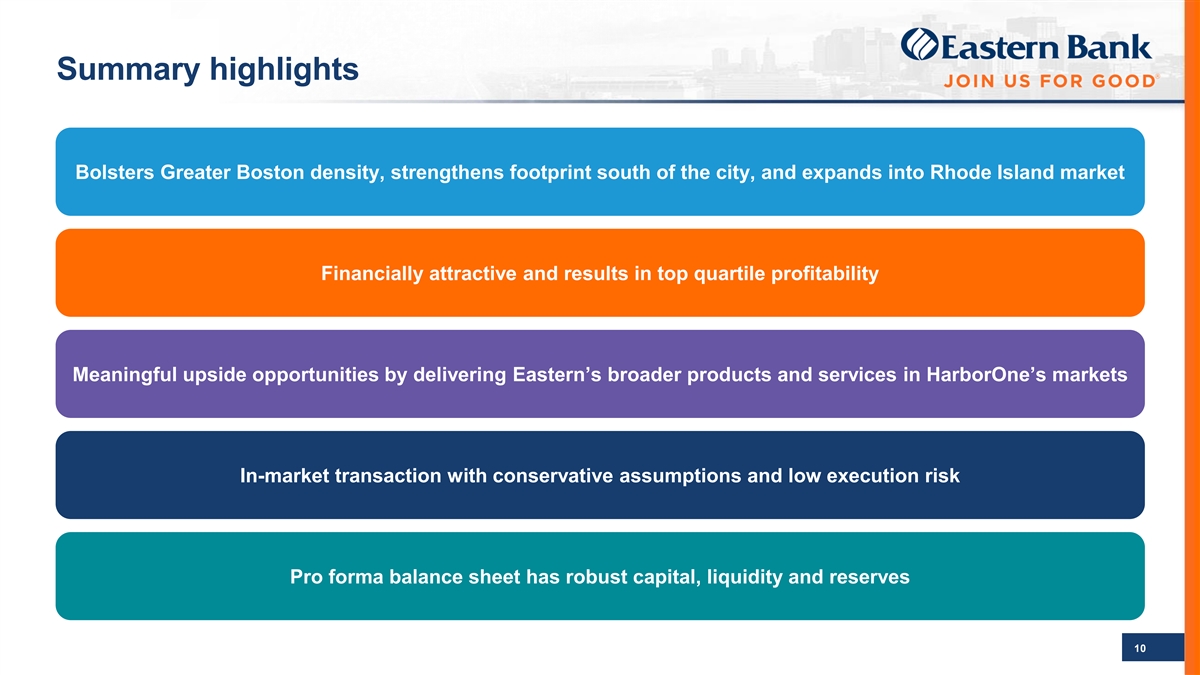 Summary highlights

Eastern Bank
JOIN US FOR GOOD

Bolsters Greater Boston density, strengthens footprint south of the city, and expands into Rhode Island market

Financially attractive and results in top quartile profitability

Meaningful upside opportunities by delivering Eastern's broader products and services in HarborOne's markets

In-market transaction with conservative assumptions and low execution risk

Pro forma balance sheet has robust capital, liquidity and reserves

10